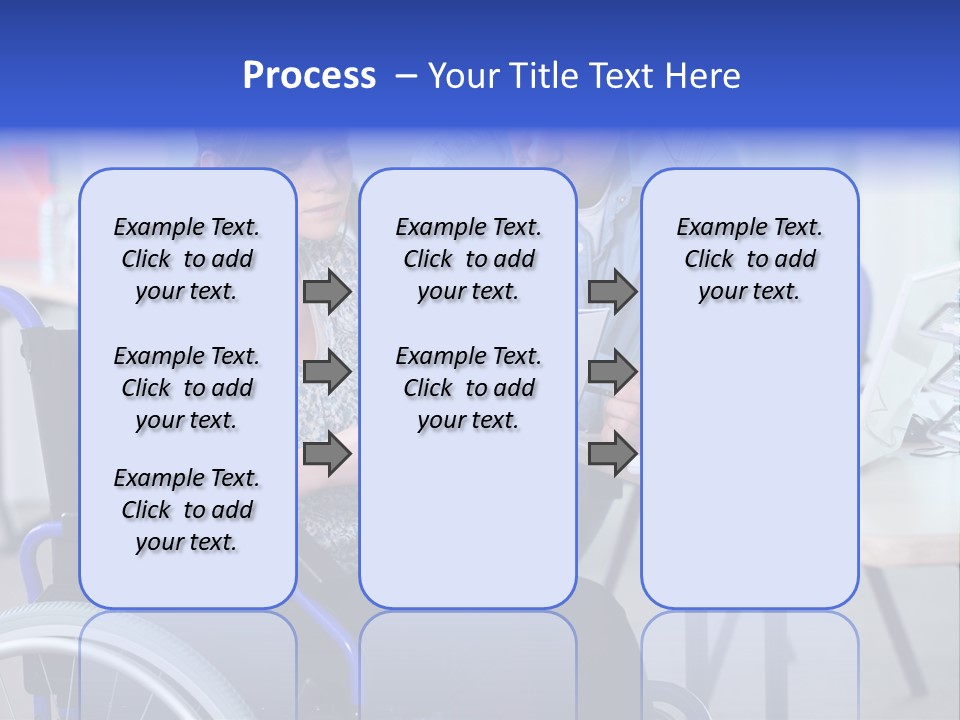 Process – Your Title Text Here

Example Text. Click to add your text.

Example Text. Click to add your text.

Example Text. Click to add your text.

Example Text. Click to add your text.

Example Text. Click to add your text.

Example Text. Click to add your text.